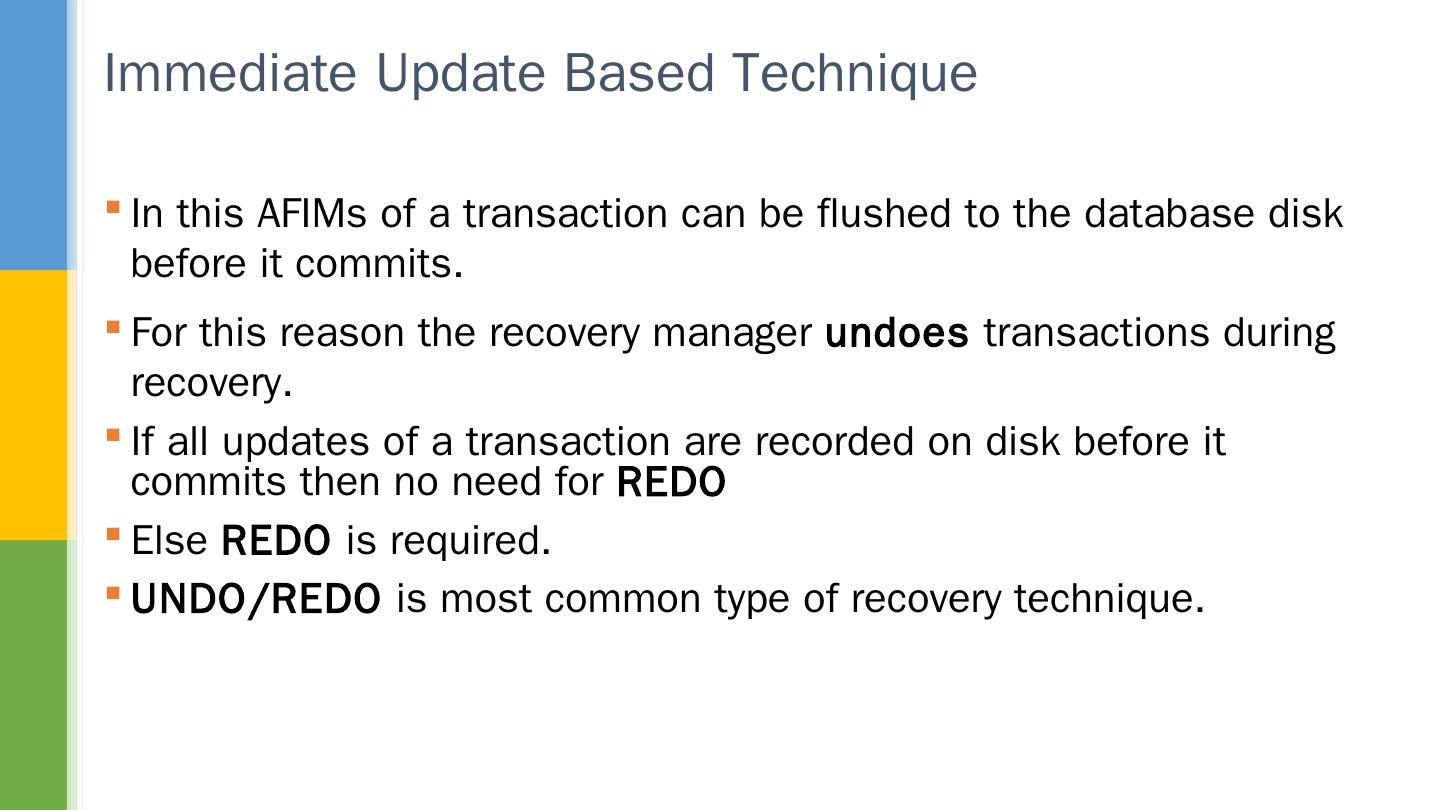 Immediate Update Based Technique

In this AFIMs of a transaction can be flushed to the database disk before it commits.

For this reason the recovery manager undoes transactions during recovery.

If all updates of a transaction are recorded on disk before it commits then no need for REDO

Else REDO is required.

UNDO/REDO is most common type of recovery technique.